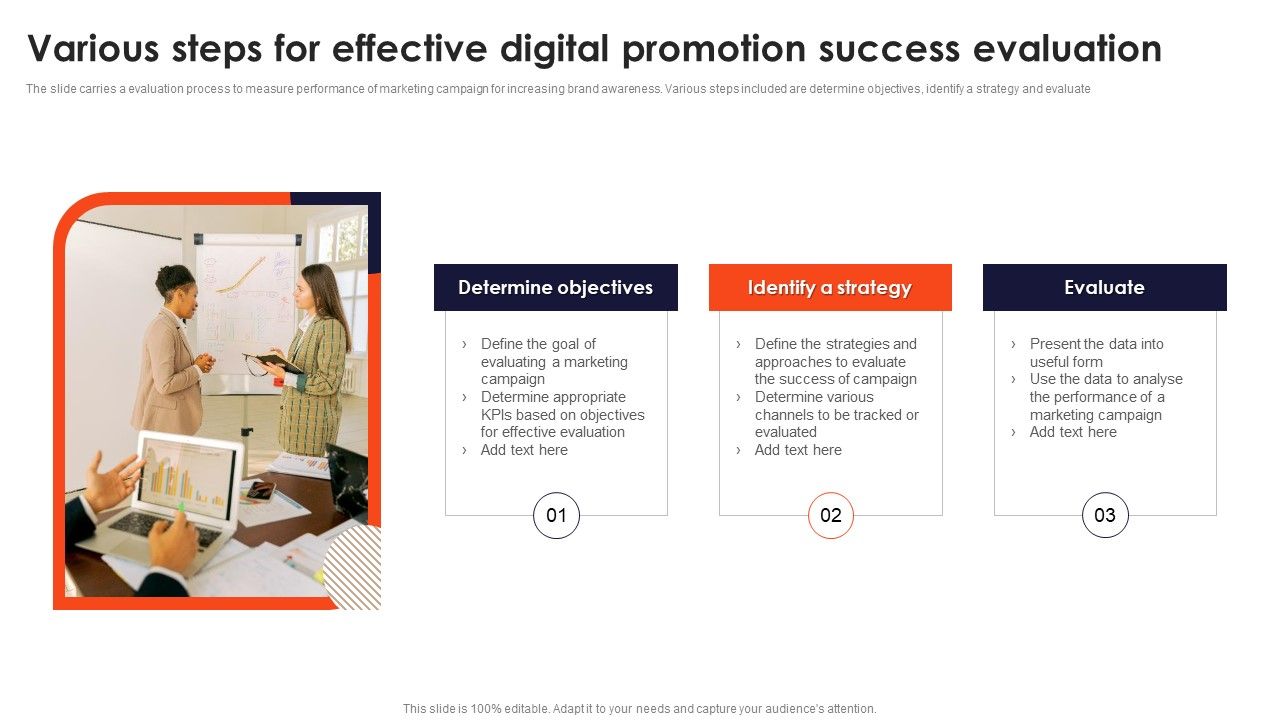 Various steps for effective digital promotion success evaluation

The slide carries a evaluation process to measure performance of marketing campaign for increasing brand awareness. Various steps included are determine objectives, identify a strategy and evaluate

Determine objectives

› Define the goal of evaluating a marketing campaign
› Determine appropriate KPIs based on objectives for effective evaluation
› Add text here

01

Identify a strategy

› Define the strategies and approaches to evaluate the success of campaign
› Determine various channels to be tracked or evaluated
› Add text here

02

Evaluate

› Present the data into useful form
› Use the data to analyse the performance of a marketing campaign
› Add text here

03

This slide is 100% editable. Adapt it to your needs and capture your audience's attention.